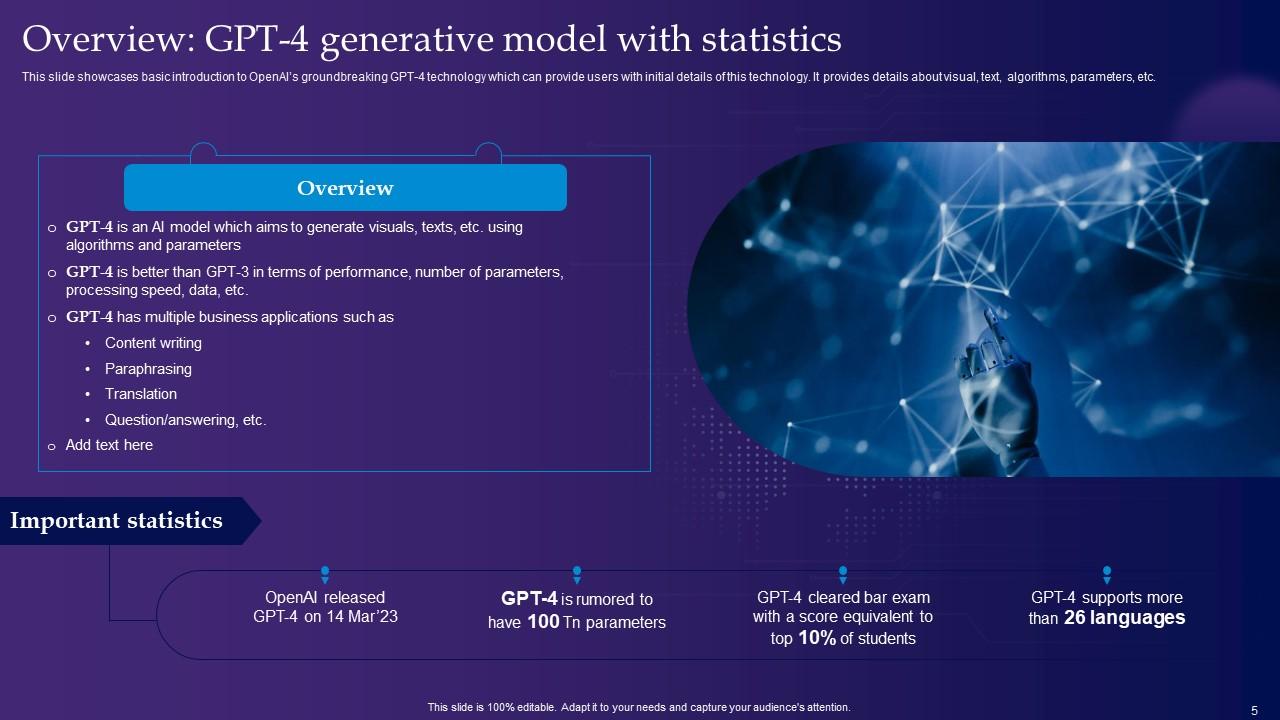 Overview: GPT-4 generative model with statistics

This slide showcases basic introduction to OpenAI's groundbreaking GPT-4 technology which can provide users with initial details of this technology. It provides details about visual, text, algorithms, parameters, etc.

Overview

o GPT-4 is an AI model which aims to generate visuals, texts, etc. using algorithms and parameters
o GPT-4 is better than GPT-3 in terms of performance, number of parameters, processing speed, data, etc.
o GPT-4 has multiple business applications such as
• Content writing
• Paraphrasing
• Translation
• Question/answering, etc.
o Add text here

Important statistics

OpenAI released GPT-4 on 14 Mar'23

GPT-4 is rumored to have 100 Tn parameters

GPT-4 cleared bar exam with a score equivalent to top 10% of students

GPT-4 supports more than 26 languages

This slide is 100% editable. Adapt it to your needs and capture your audience's attention.

5